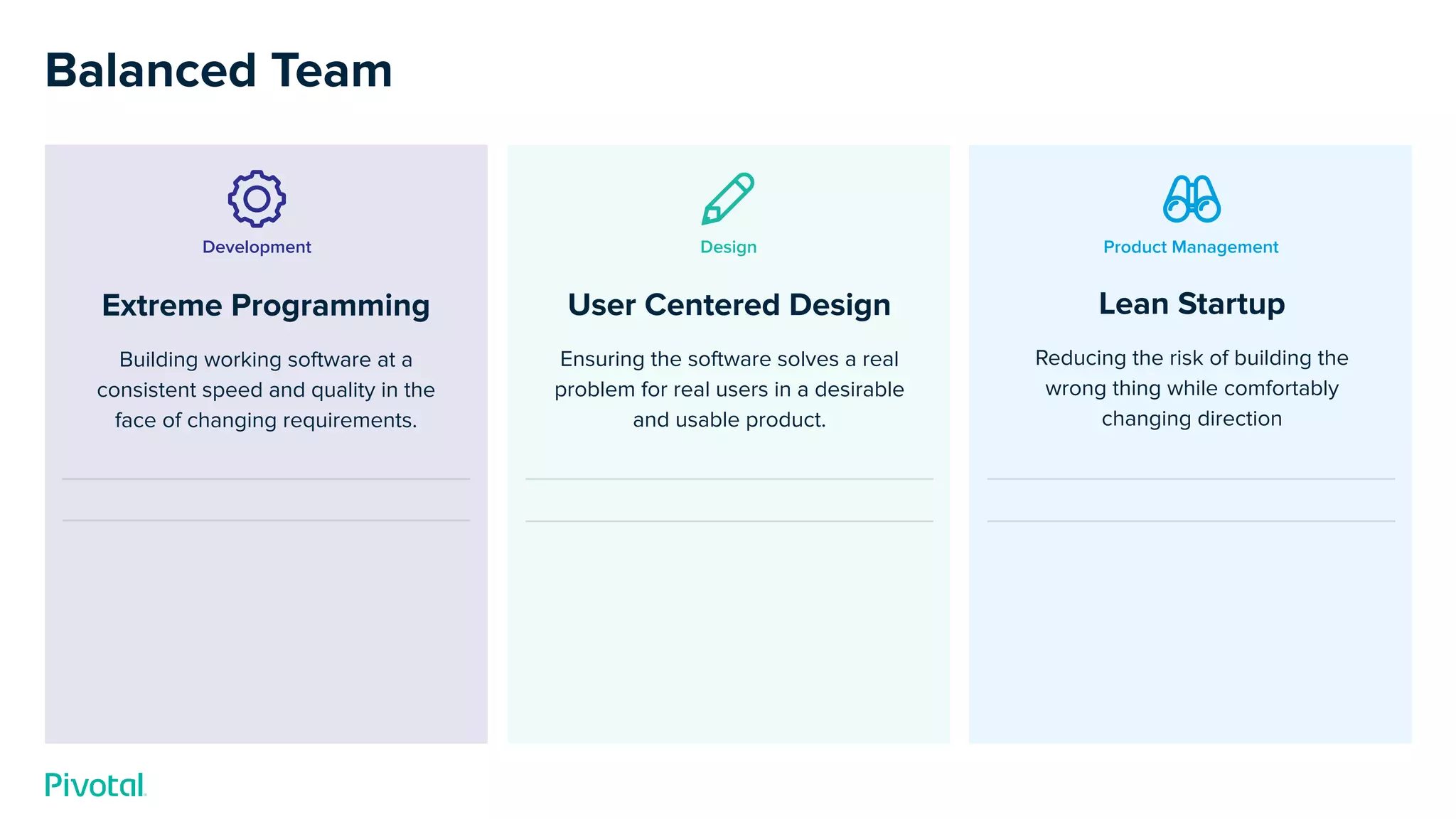 Balanced Team

Development

Extreme Programming

Building working software at a consistent speed and quality in the face of changing requirements.

Design

User Centered Design

Ensuring the software solves a real problem for real users in a desirable and usable product.

Product Management

Lean Startup

Reducing the risk of building the wrong thing while comfortably changing direction

Pivotal